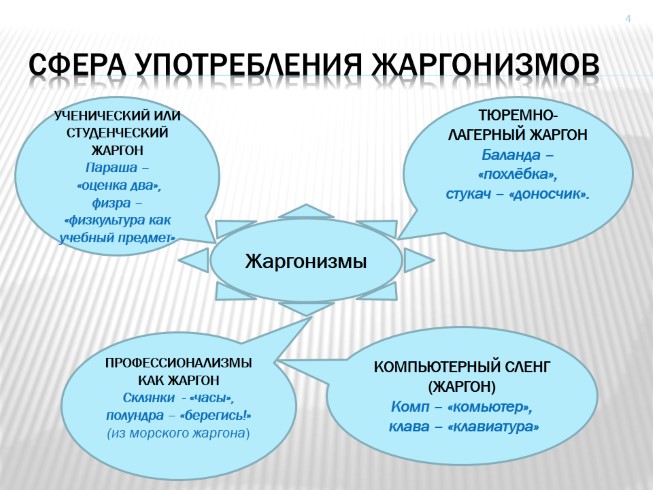 4

СФЕРА УПОТРЕБЛЕНИЯ ЖАРГОНИЗМОВ

УЧЕНИЧЕСКИЙ ИЛИ СТУДЕНЧЕСКИЙ ЖАРГОН
Параша – «оценка два», физра – «физкультура как учебный предмет»

ТЮРЕМНО-ЛАГЕРНЫЙ ЖАРГОН
Баланда – «похлёбка», стукач – «доносчик».

Жаргонизмы

ПРОФЕССИОНАЛИЗМЫ КАК ЖАРГОН
Склянки - «часы», полундра – «берегись!» (из морского жаргона)

КОМПЬЮТЕРНЫЙ СЛЕНГ (ЖАРГОН)
Комп – «комьютер», клава – «клавиатура»